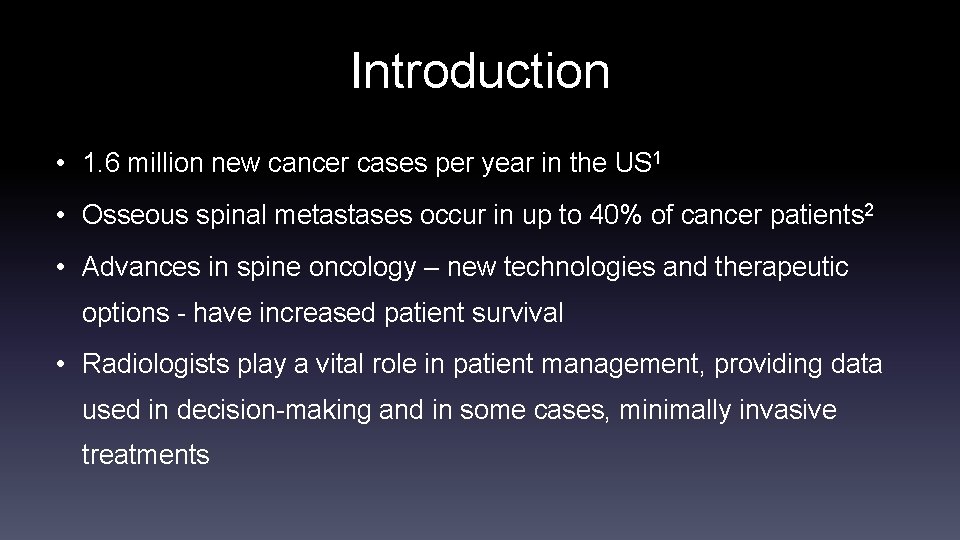 Introduction

• 1.6 million new cancer cases per year in the US$^1$

• Osseous spinal metastases occur in up to 40% of cancer patients$^2$

• Advances in spine oncology – new technologies and therapeutic options - have increased patient survival

• Radiologists play a vital role in patient management, providing data used in decision-making and in some cases, minimally invasive treatments